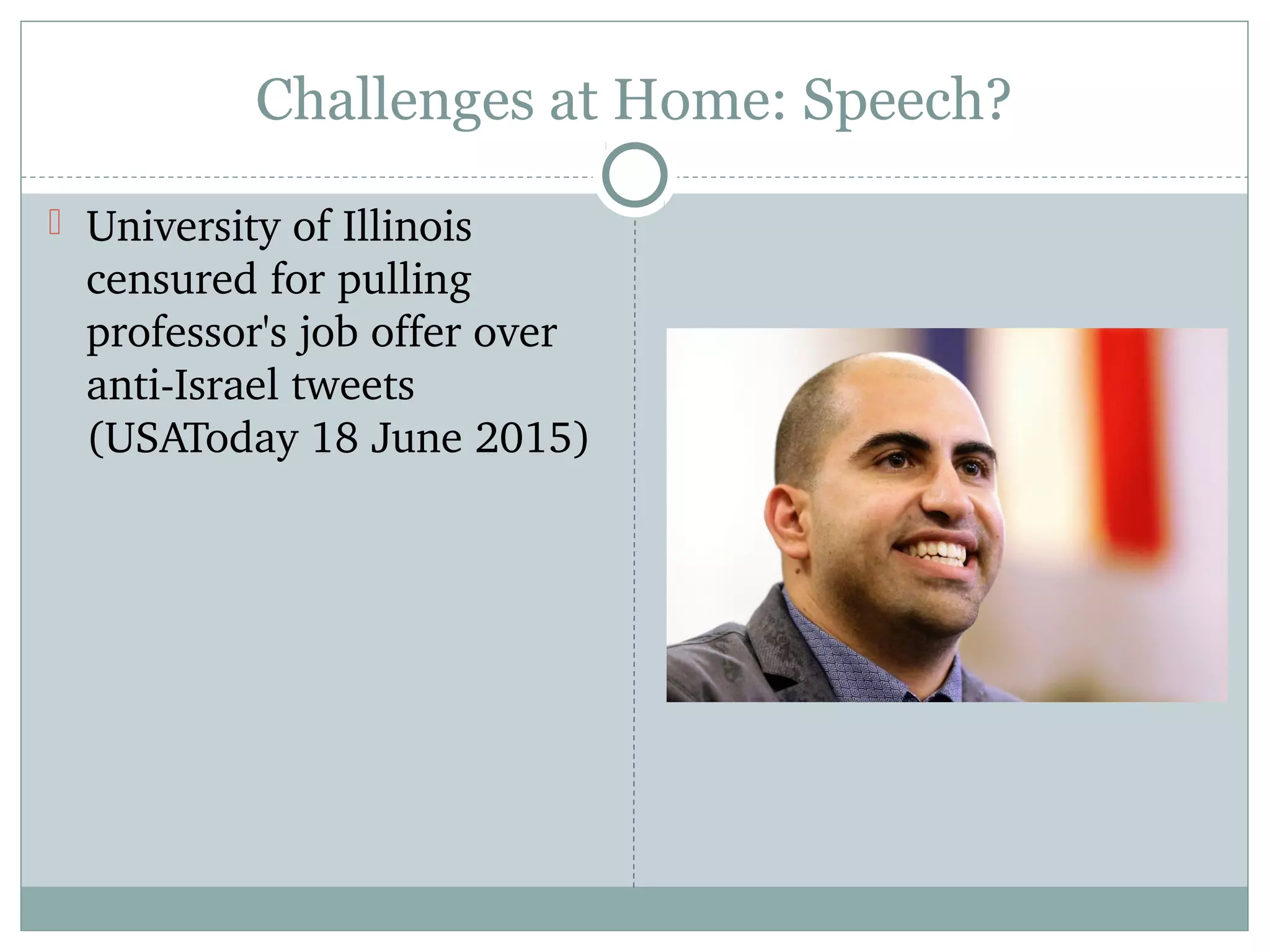 Challenges at Home: Speech?

University of Illinois censured for pulling professor's job offer over anti-Israel tweets (USAToday 18 June 2015)